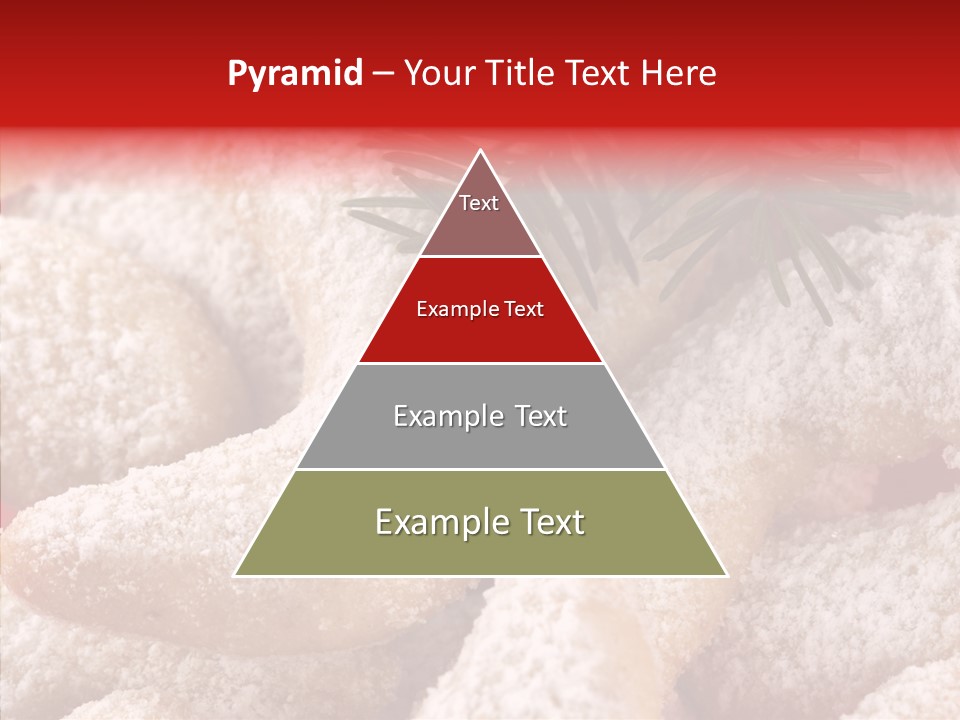 Pyramid – Your Title Text Here

Text

Example Text

Example Text

Example Text